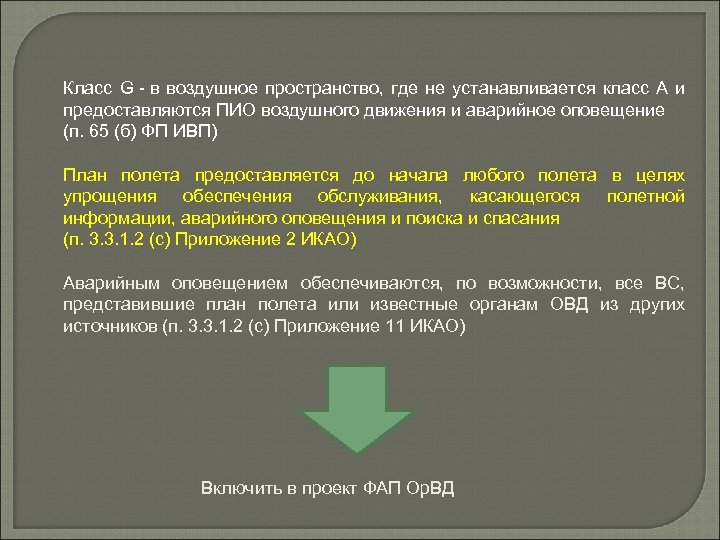 Класс G - в воздушное пространство, где не устанавливается класс А и предоставляются ПИО воздушного движения и аварийное оповещение (п. 65 (б) ФП ИВП)

План полета предоставляется до начала любого полета в целях упрощения обеспечения обслуживания, касающегося полетной информации, аварийного оповещения и поиска и спасания (п. 3.3.1.2 (с) Приложение 2 ИКАО)

Аварийным оповещением обеспечиваются, по возможности, все ВС, представившие план полета или известные органам ОВД из других источников (п. 3.3.1.2 (с) Приложение 11 ИКАО)

Включить в проект ФАП ОрВД